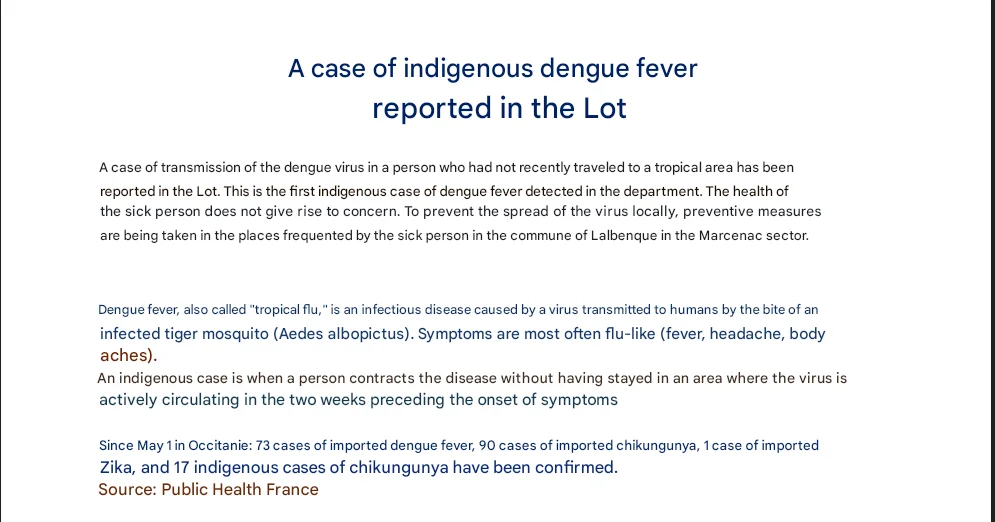 A case of indigenous dengue fever
reported in the Lot

A case of transmission of the dengue virus in a person who had not recently traveled to a tropical area has been reported in the Lot. This is the first indigenous case of dengue fever detected in the department. The health of the sick person does not give rise to concern. To prevent the spread of the virus locally, preventive measures are being taken in the places frequented by the sick person in the commune of Lalbenque in the Marcenac sector.

Dengue fever, also called "tropical flu," is an infectious disease caused by a virus transmitted to humans by the bite of an infected tiger mosquito (Aedes albopictus). Symptoms are most often flu-like (fever, headache, body aches).
An indigenous case is when a person contracts the disease without having stayed in an area where the virus is actively circulating in the two weeks preceding the onset of symptoms

Since May 1 in Occitanie: 73 cases of imported dengue fever, 90 cases of imported chikungunya, 1 case of imported Zika, and 17 indigenous cases of chikungunya have been confirmed.
Source: Public Health France